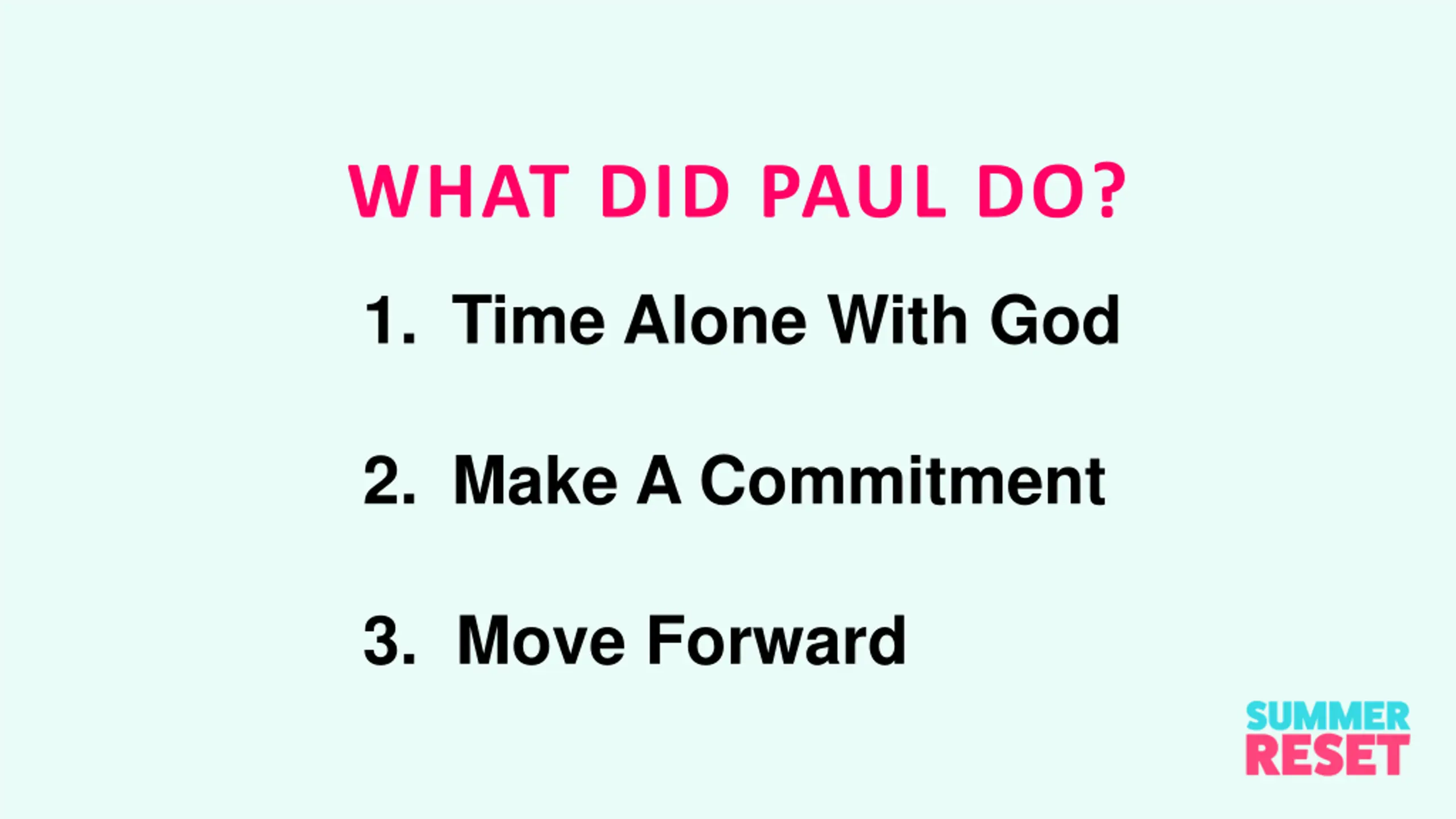 WHAT DID PAUL DO?

1. Time Alone With God

2. Make A Commitment

3. Move Forward

SUMMER
RESET